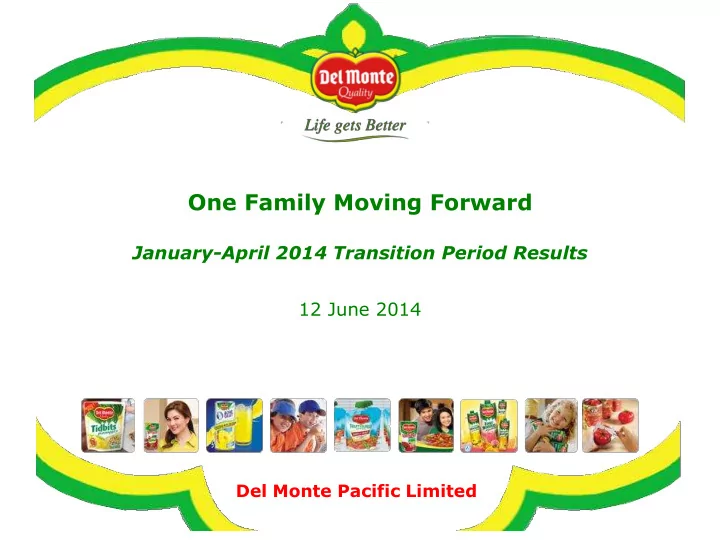 Del Monte
Quality

Life gets Better

One Family Moving Forward

January-April 2014 Transition Period Results

12 June 2014

Tidbits

Del Monte Pacific Limited